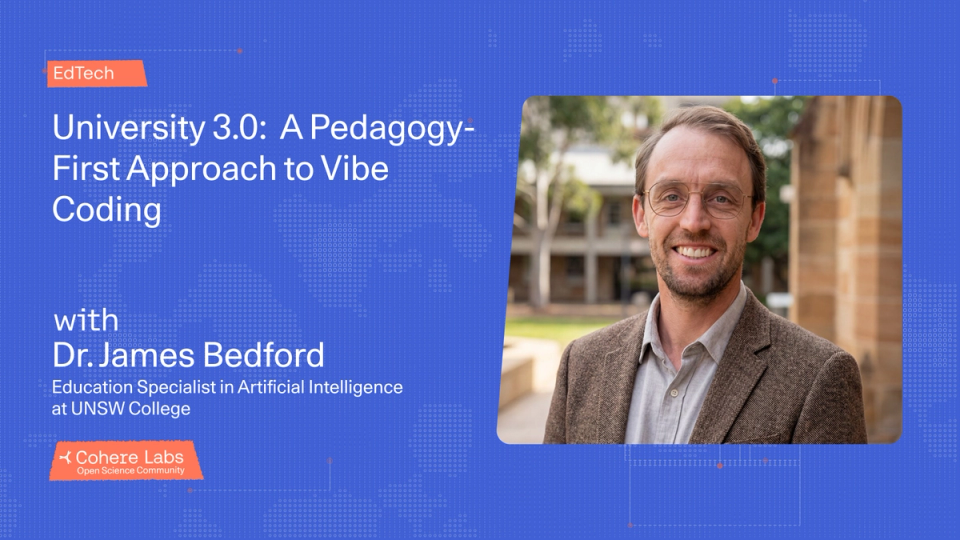 EdTech

University 3.0: A Pedagogy-First Approach to Vibe Coding

with
Dr. James Bedford
Education Specialist in Artificial Intelligence at UNSW College

Cohere Labs
Open Science Community